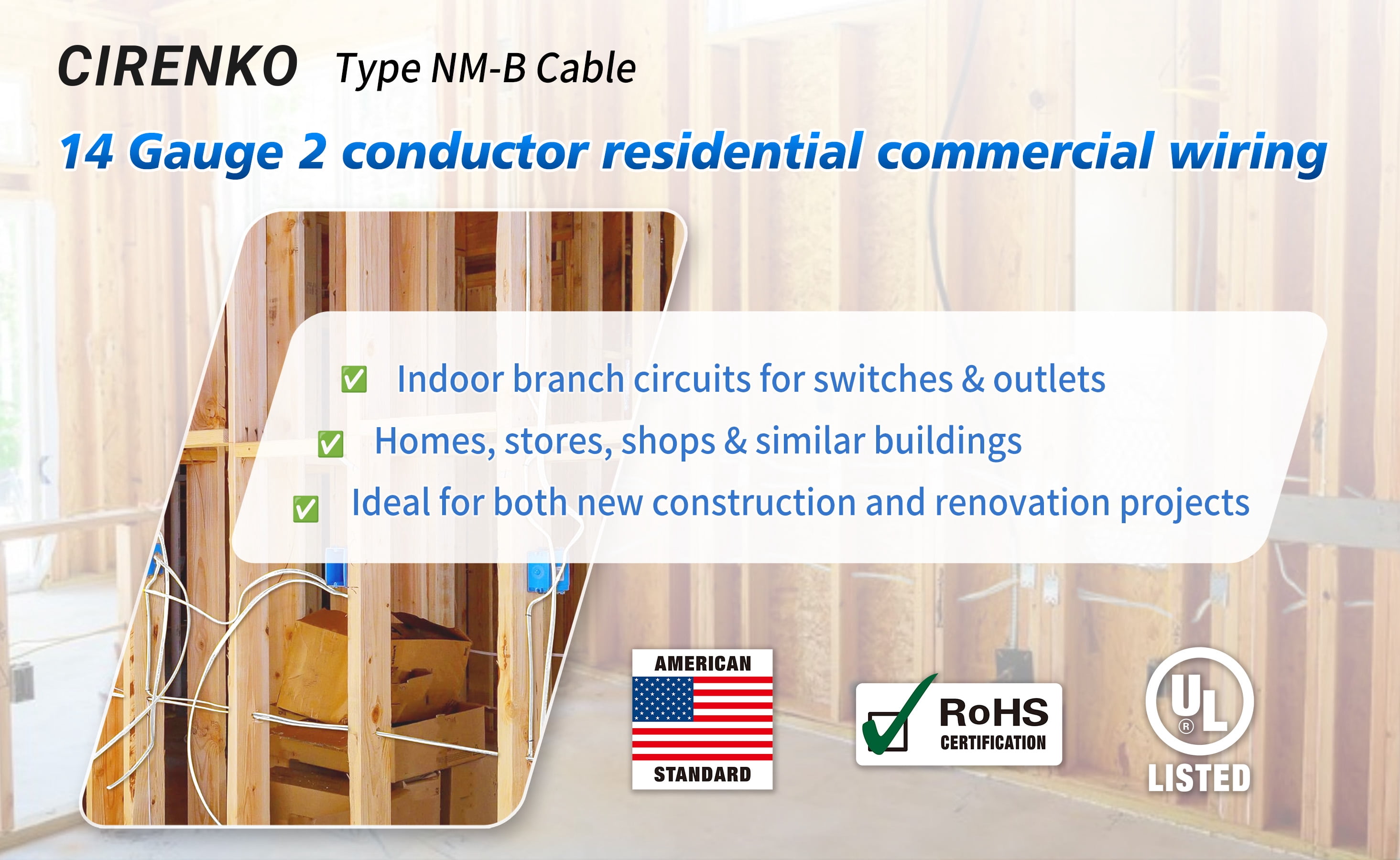 CIRENKO Type NM-B Cable

14 Gauge 2 conductor residential commercial wiring

✅ Indoor branch circuits for switches & outlets

✅ Homes, stores, shops & similar buildings

✅ Ideal for both new construction and renovation projects

AMERICAN STANDARD

RoHS CERTIFICATION

UL ® LISTED